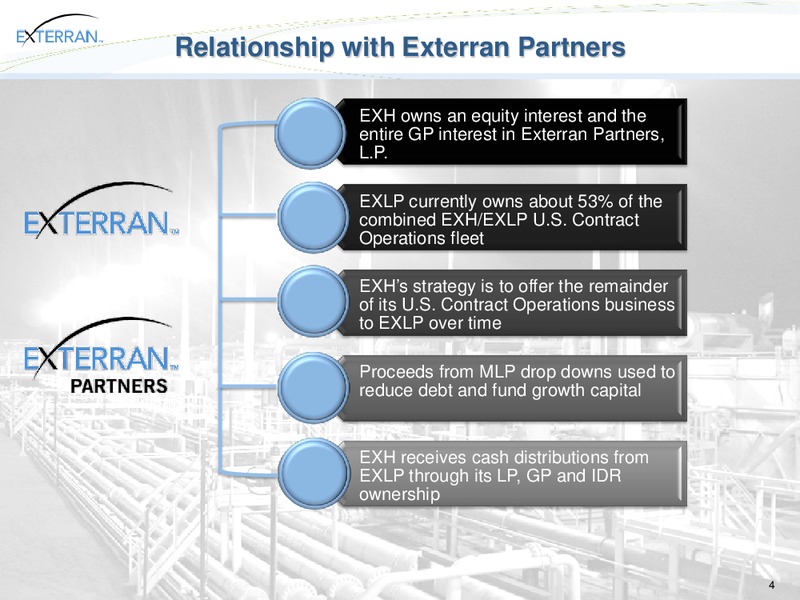 EXTERRAN™

Relationship with Exterran Partners

EXTERRAN™

EXTERRAN™ PARTNERS

EXH owns an equity interest and the entire GP interest in Exterran Partners, L.P.

EXLP currently owns about 53% of the combined EXH/EXLP U.S. Contract Operations fleet

EXH's strategy is to offer the remainder of its U.S. Contract Operations business to EXLP over time

Proceeds from MLP drop downs used to reduce debt and fund growth capital

EXH receives cash distributions from EXLP through its LP, GP and IDR ownership

4